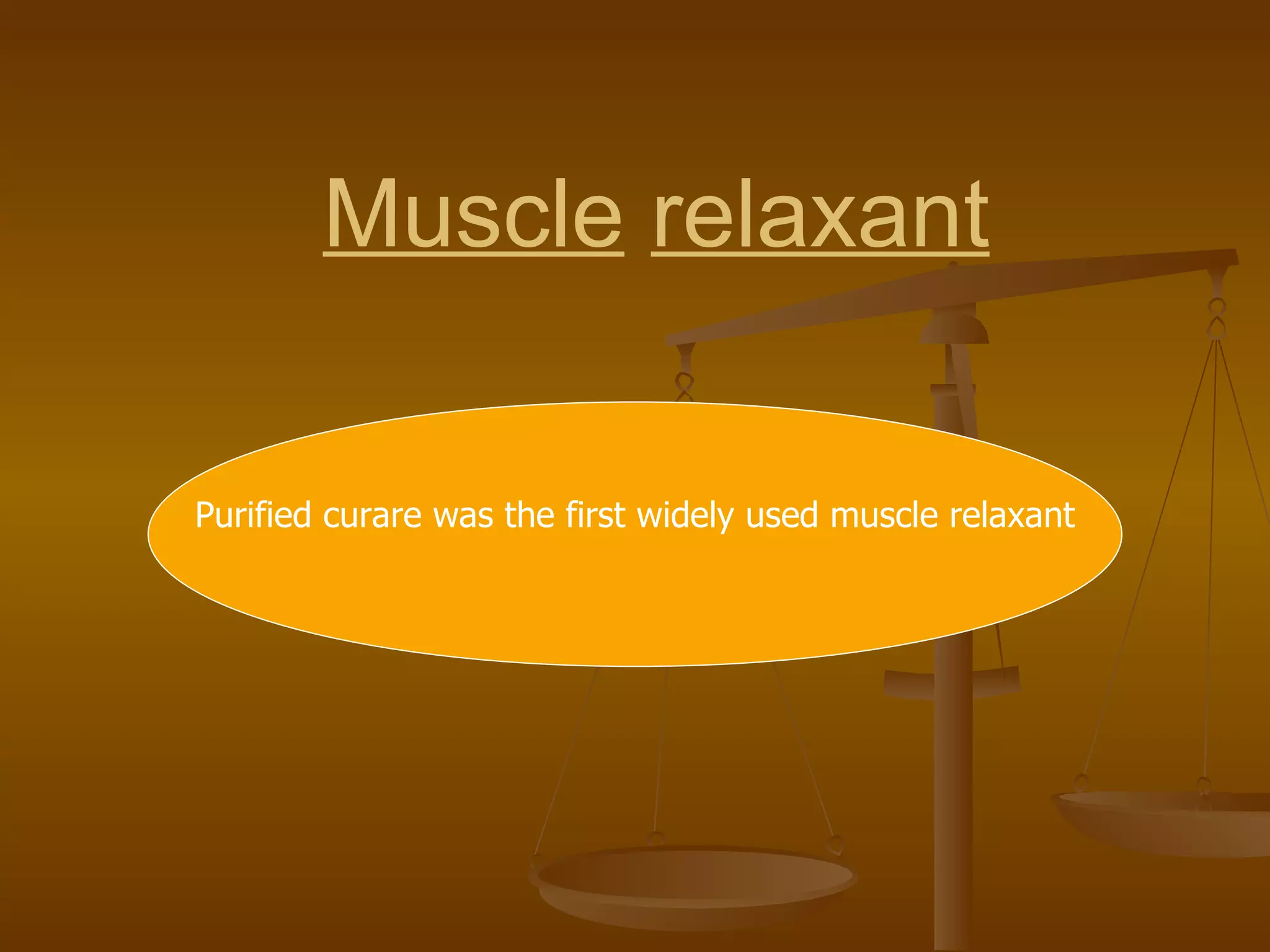 Muscle relaxant

Purified curare was the first widely used muscle relaxant